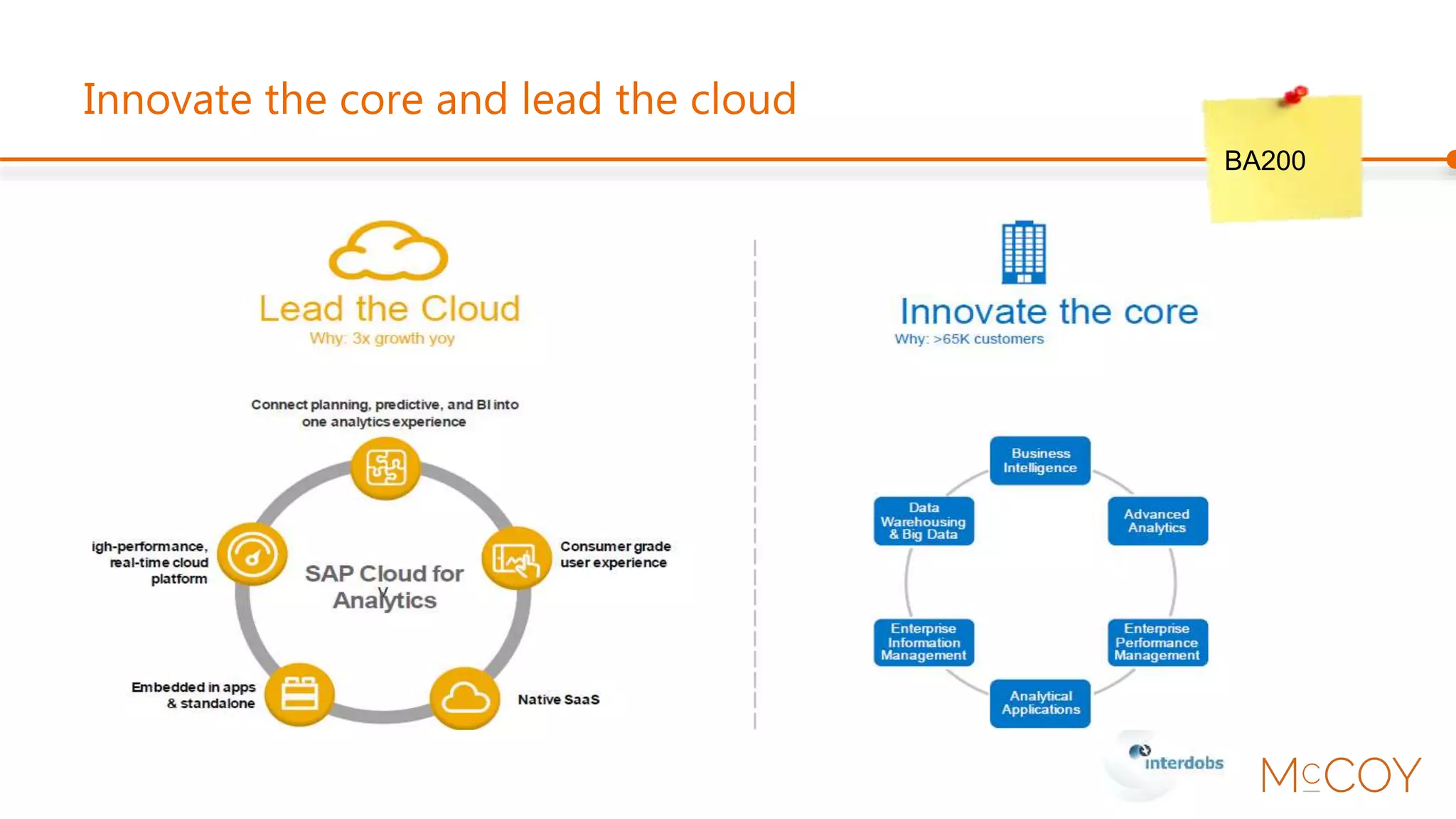 Innovate the core and lead the cloud

BA200

Lead the Cloud
Why: 3x growth yoy

Connect planning, predictive, and BI into one analytics experience

igh-performance, real-time cloud platform

SAP Cloud for Analytics

Consumer grade user experience

Embedded in apps & standalone

Native SaaS

Innovate the core
Why: >65K customers

Business Intelligence

Data Warehousing & Big Data

Advanced Analytics

Enterprise Information Management

Enterprise Performance Management

Analytical Applications

interdobs

McCOY